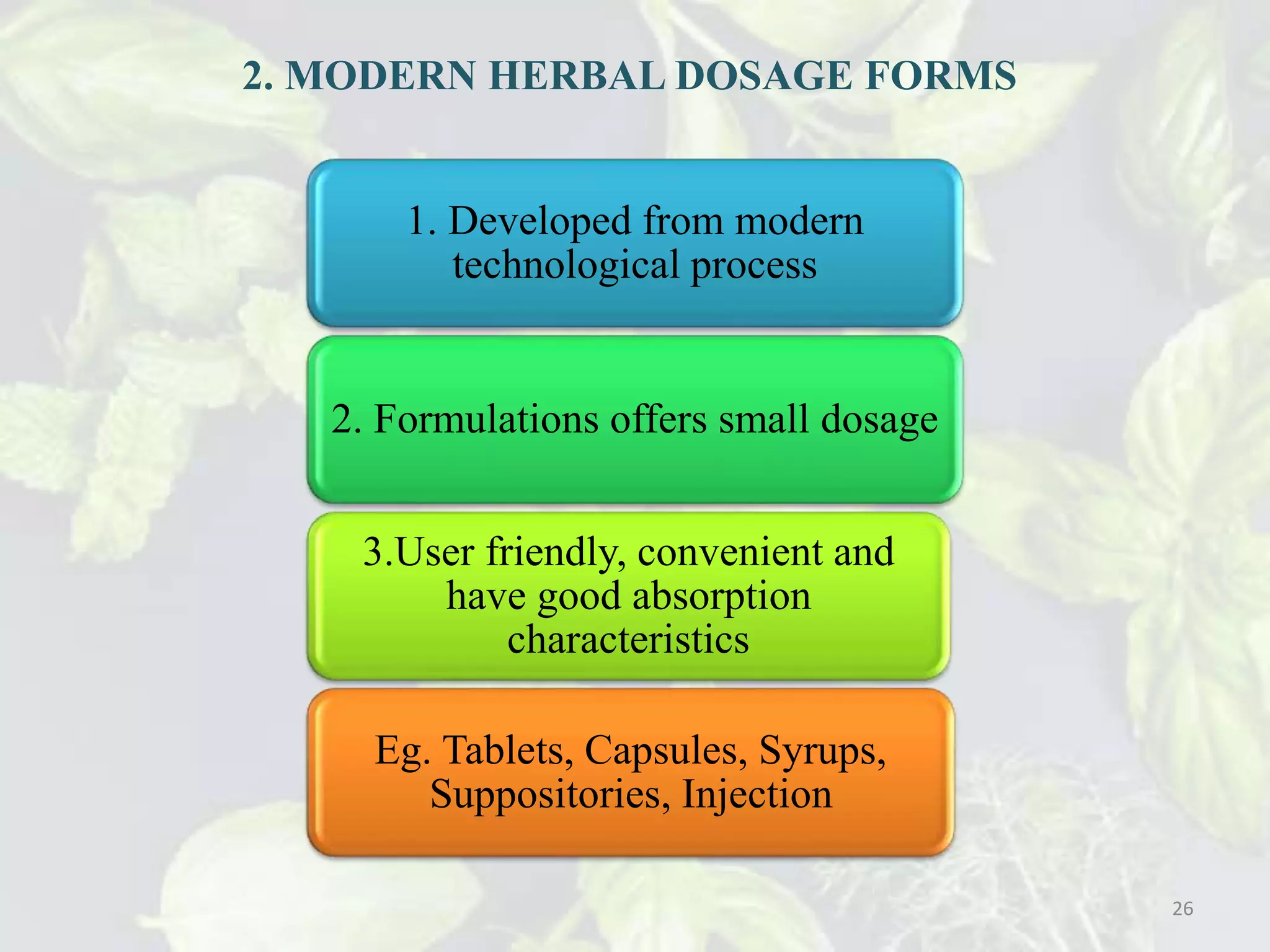 2. MODERN HERBAL DOSAGE FORMS

1. Developed from modern technological process

2. Formulations offers small dosage

3.User friendly, convenient and have good absorption characteristics

Eg. Tablets, Capsules, Syrups, Suppositories, Injection

26